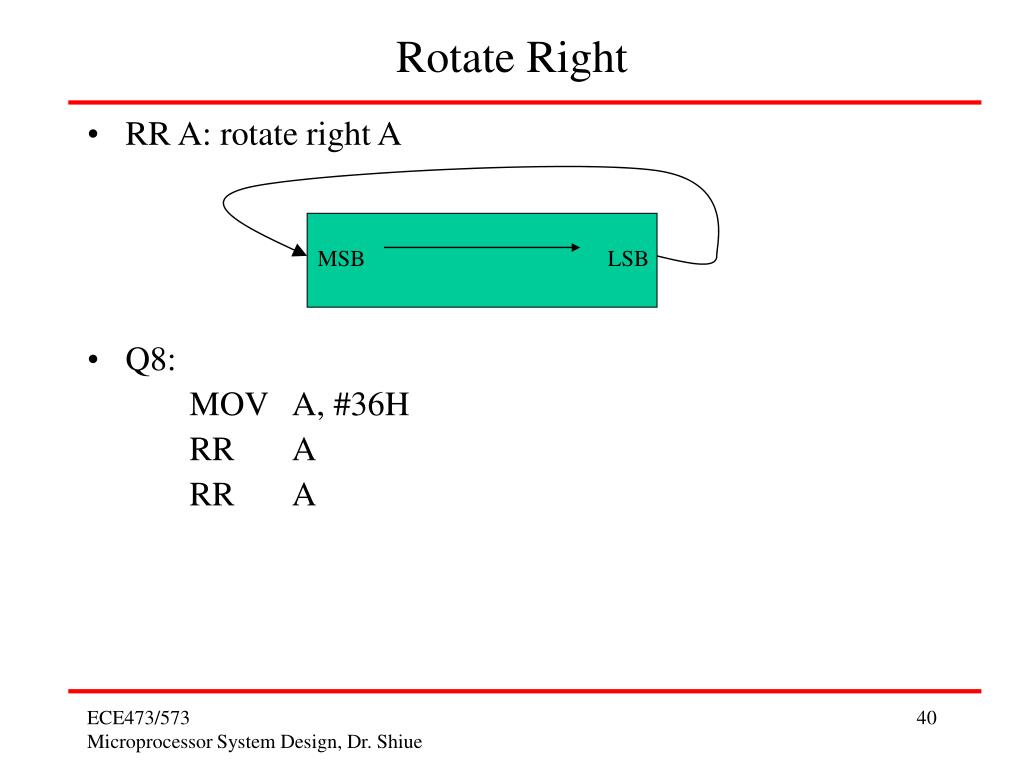 Rotate Right

• RR A: rotate right A

MSB

LSB

• Q8:

MOV A, #36H
RR A
RR A

ECE473/573
Microprocessor System Design, Dr. Shiue

40